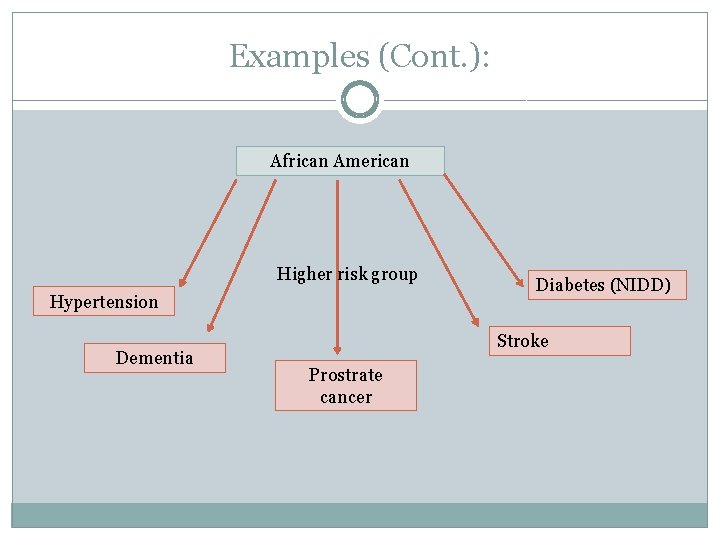 Examples (Cont.):

African American

Higher risk group

Hypertension

Dementia

Prostrate cancer

Stroke

Diabetes (NIDD)